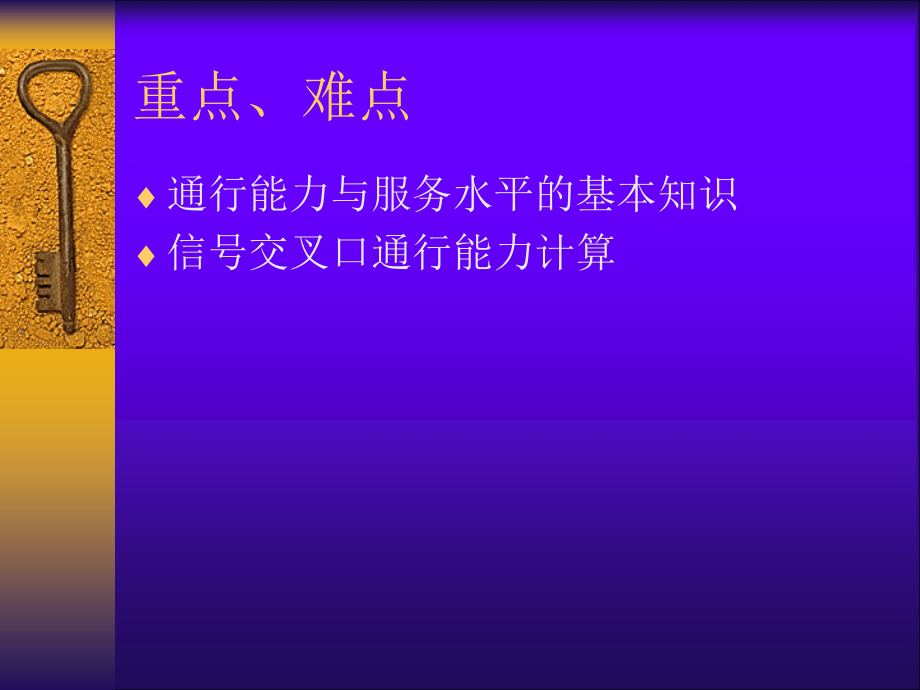 重点、难点

♦ 通行能力与服务水平的基本知识
♦ 信号交叉口通行能力计算